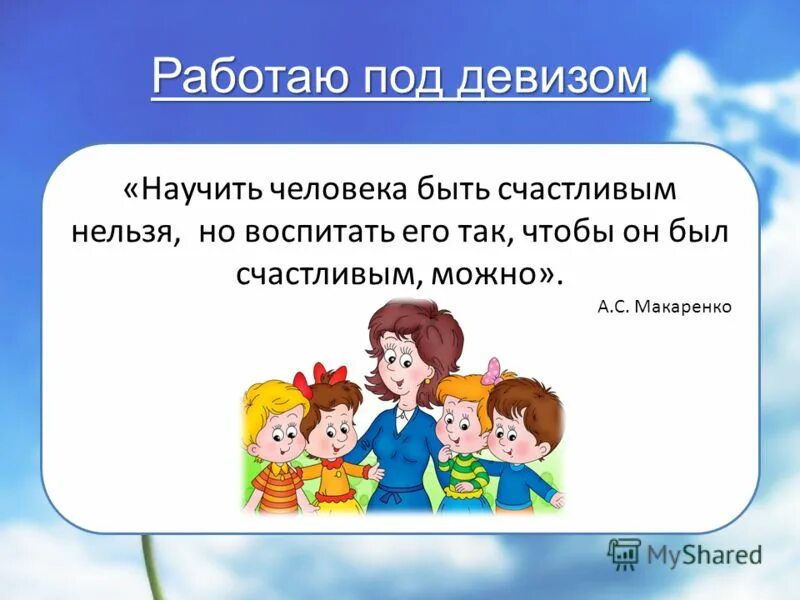 Работаю под девизом

«Научить человека быть счастливым нельзя, но воспитать его так, чтобы он был счастливым, можно».

А.С. Макаренко

MyShared